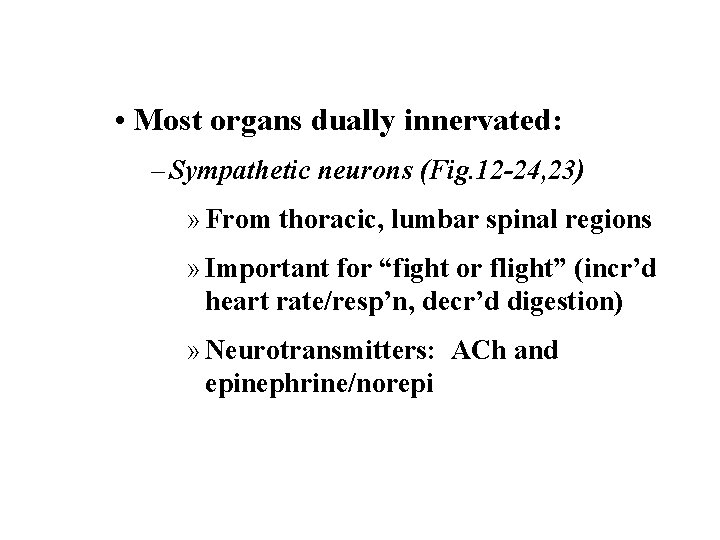 • Most organs dually innervated:

– Sympathetic neurons (Fig.12-24,23)

» From thoracic, lumbar spinal regions

» Important for “fight or flight” (incr’d heart rate/resp’n, decr’d digestion)

» Neurotransmitters: ACh and epinephrine/norepi